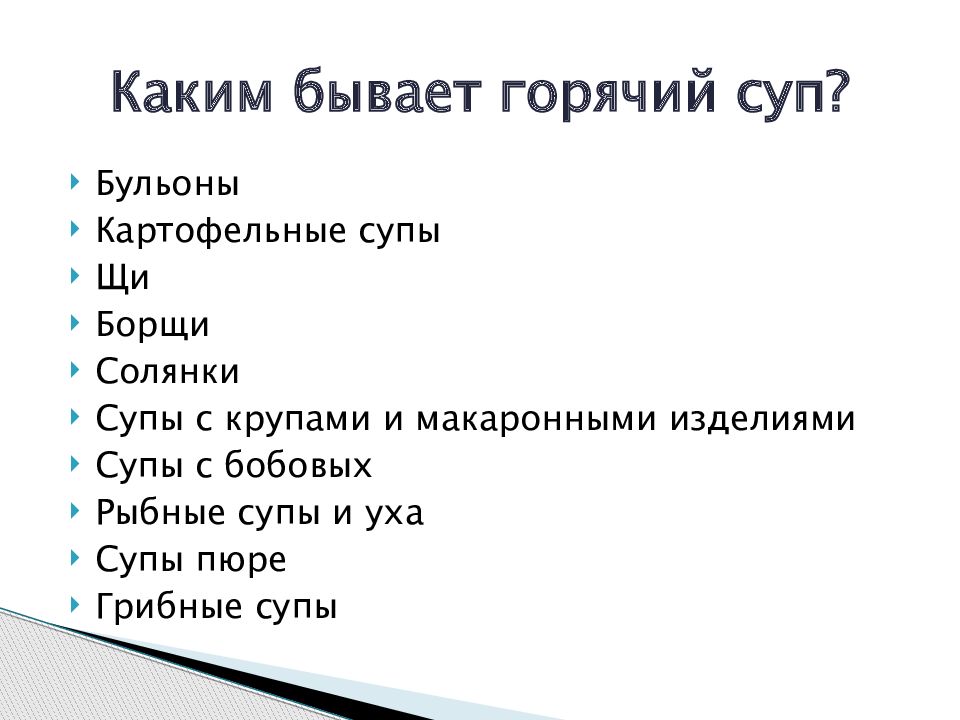 Каким бывает горячий суп?

Бульоны
Картофельные супы
Щи
Борщи
Солянки
Супы с крупами и макаронными изделиями
Супы с бобовых
Рыбные супы и уха
Супы пюре
Грибные супы